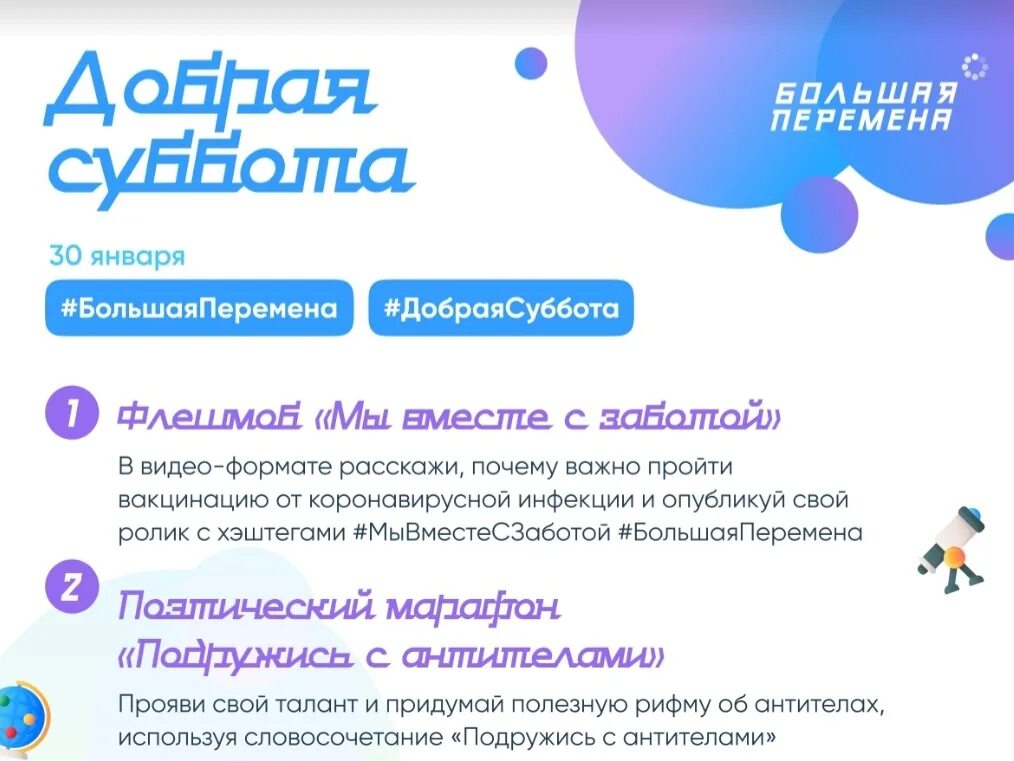 Добрая суббота

БОЛЬШАЯ ПЕРЕМЕНА

30 января

#БольшаяПеремена #ДобраяСуббота

1 Флешмоб «Мы вместе с заботой»

В видео-формате расскажи, почему важно пройти вакцинацию от коронавирусной инфекции и опубликуй свой ролик с хэштегами #МыВместеСЗаботой #БольшаяПеремена

2 Поэтический марафон «Подружись с антителами»

Прояви свой талант и придумай полезную рифму об антителах, используя словосочетание «Подружись с антителами»